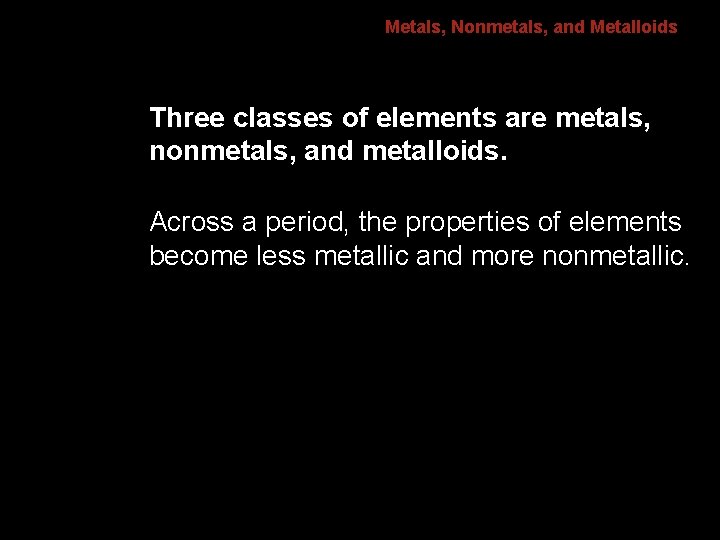 Metals, Nonmetals, and Metalloids

Three classes of elements are metals, nonmetals, and metalloids.

Across a period, the properties of elements become less metallic and more nonmetallic.